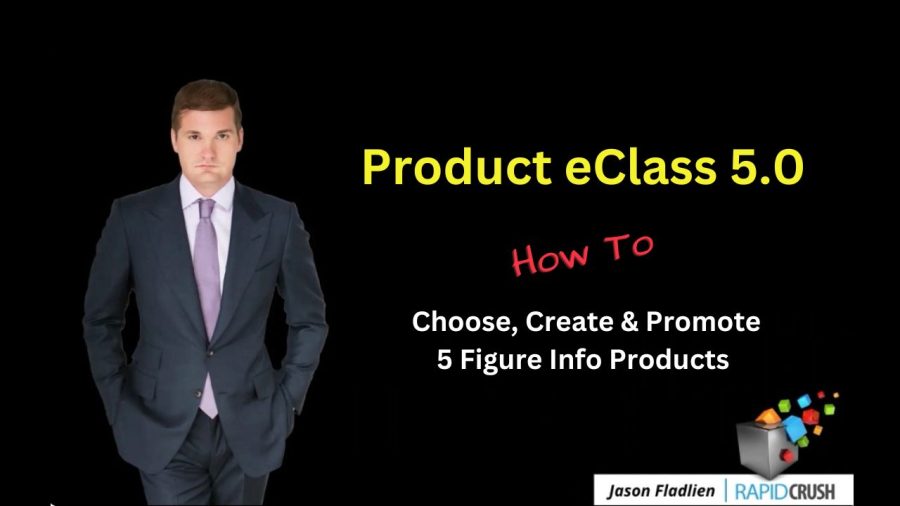 Product eClass 5.0

How To

Choose, Create & Promote
5 Figure Info Products

Jason Fladlien | RAPIDCRUSH